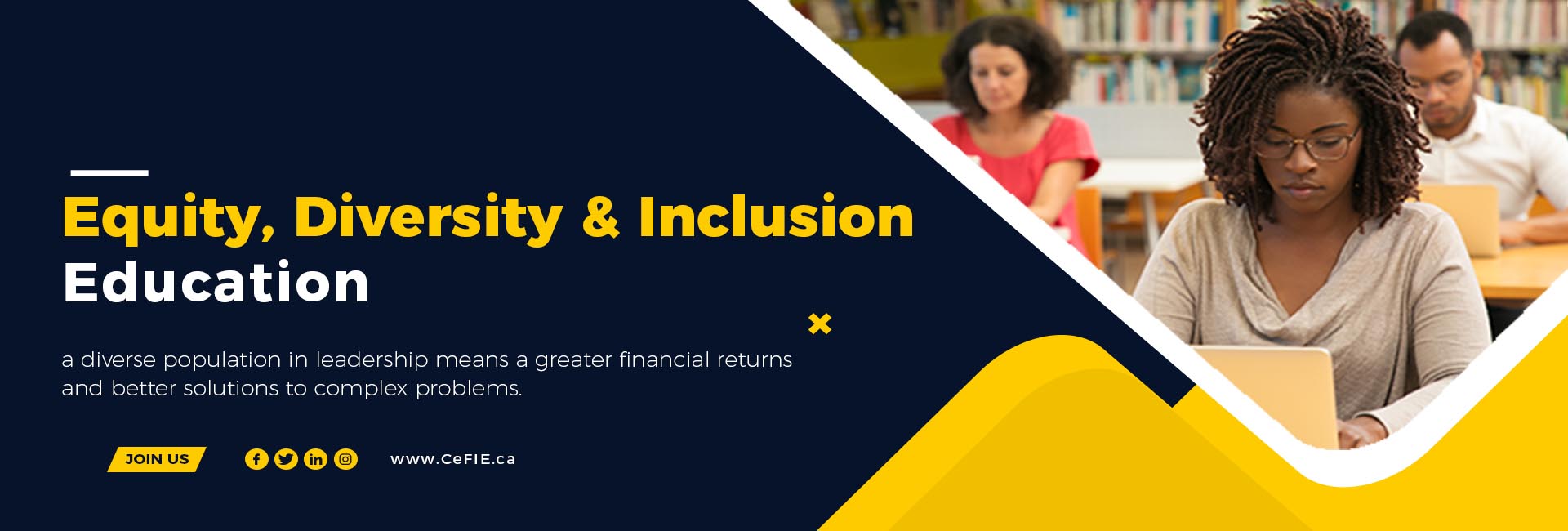 Equity, Diversity & Inclusion
Education

a diverse population in leadership means a greater financial returns and better solutions to complex problems.

JOIN US

www.CeFIE.ca